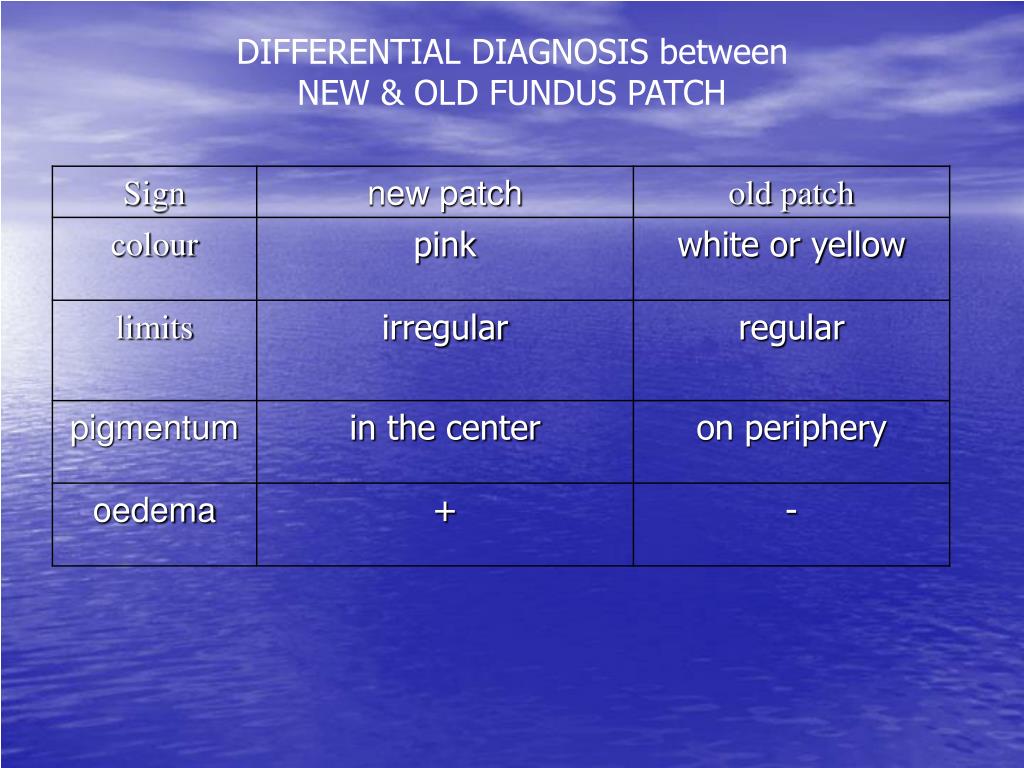 DIFFERENTIAL DIAGNOSIS between
NEW & OLD FUNDUS PATCH

| Sign | new patch | old patch |
|---|---|---|
| colour | pink | white or yellow |
| limits | irregular | regular |
| pigmentum | in the center | on periphery |
| oedema | + | - |